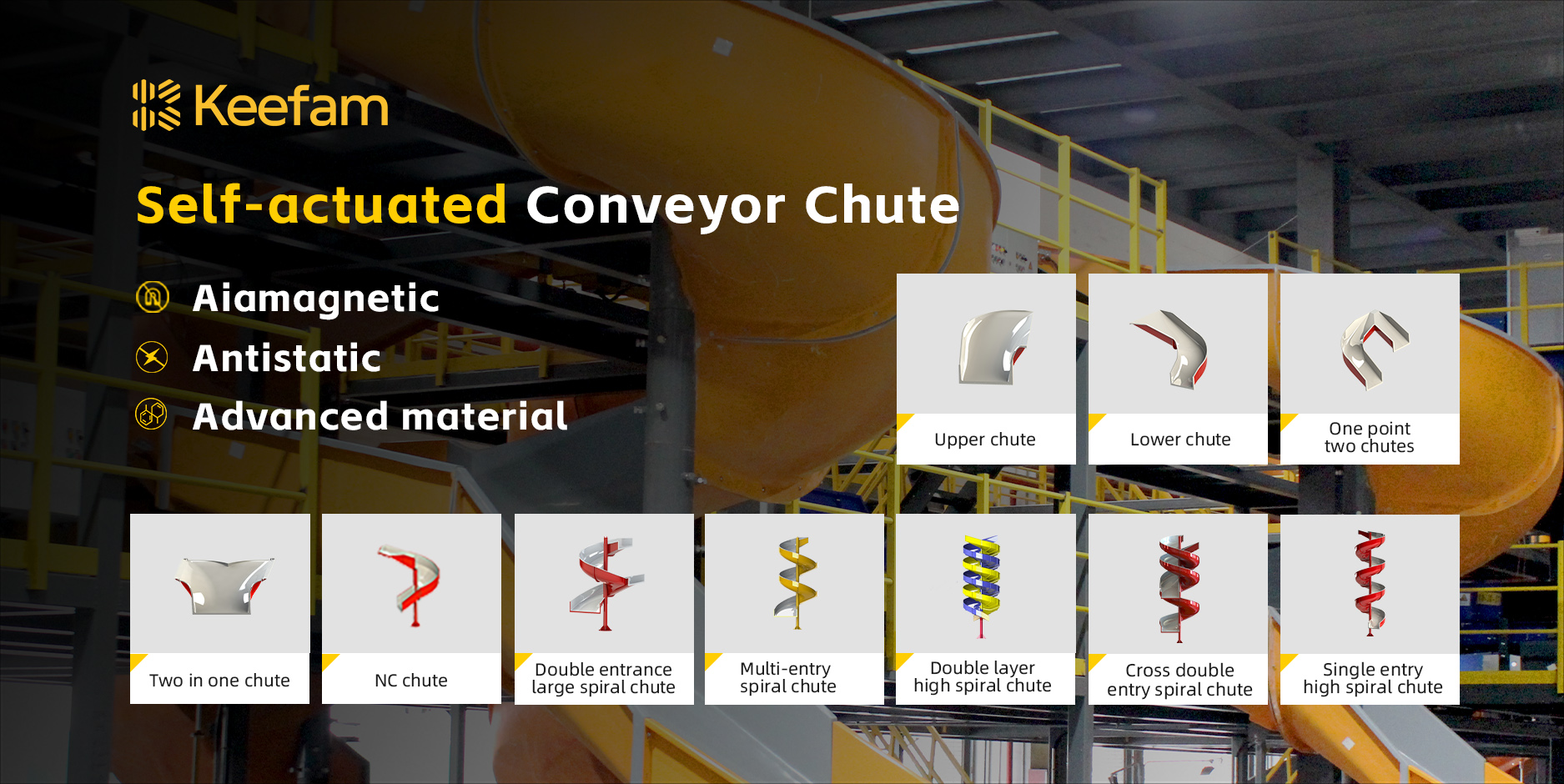 Keefam

Self-actuated Conveyor Chute

Aiamagnetic
Antistatic
Advanced material

Upper chute

Lower chute

One point two chutes

Two in one chute

NC chute

Double entrance large spiral chute

Multi-entry spiral chute

Double layer high spiral chute

Cross double entry spiral chute

Single entry high spiral chute